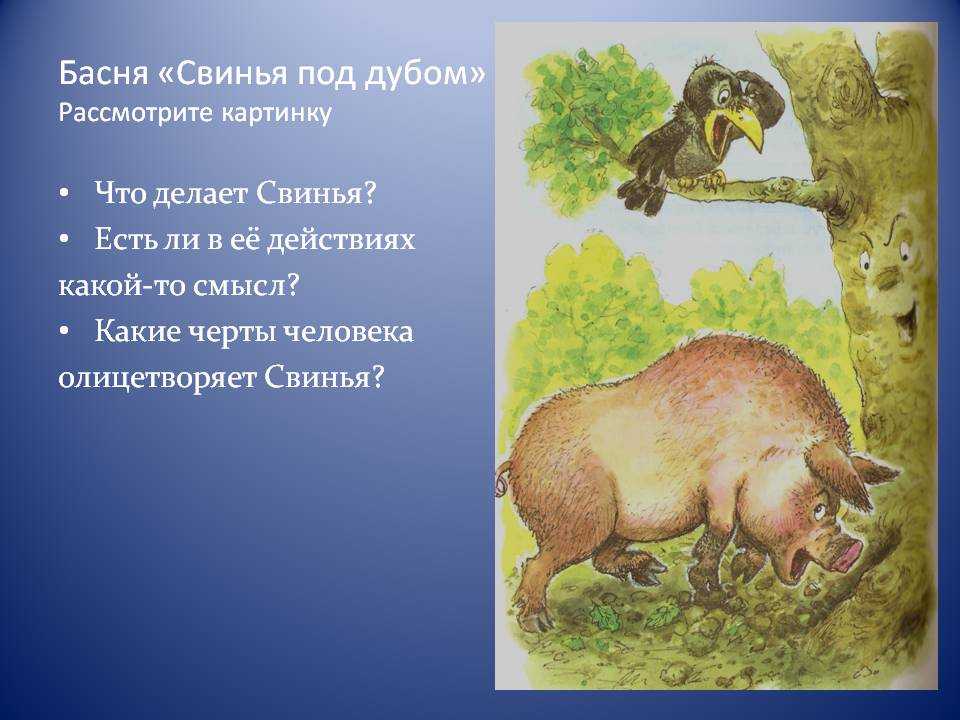 Басня «Свинья под дубом»
Рассмотрите картинку

• Что делает Свинья?
• Есть ли в её действиях какой-то смысл?
• Какие черты человека олицетворяет Свинья?